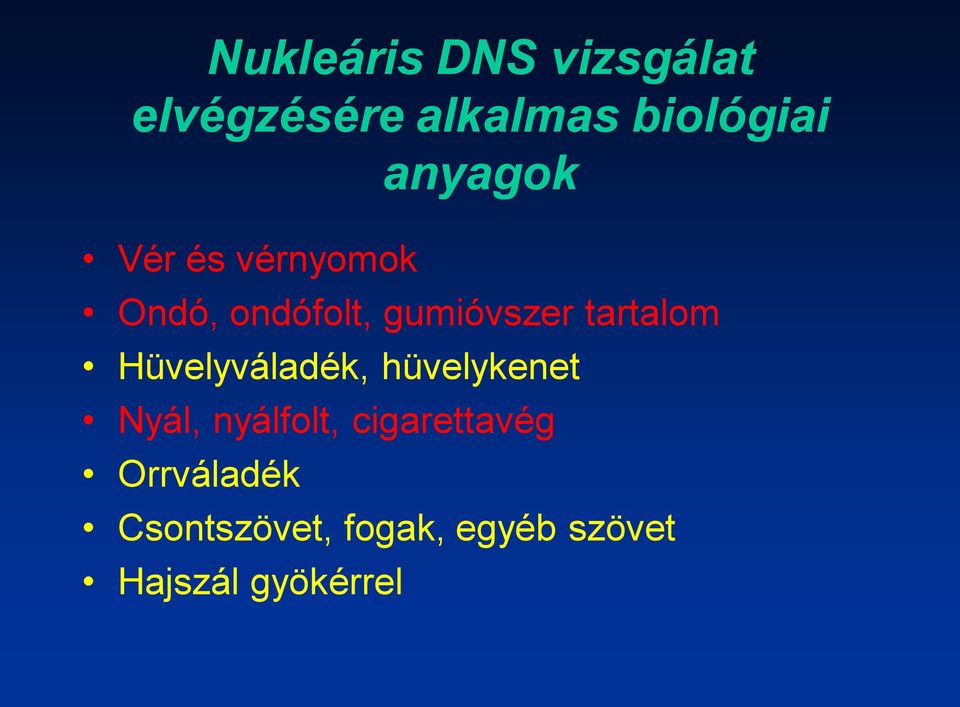 Nukleáris DNS vizsgálat elvégzésére alkalmas biológiai anyagok

• Vér és vérnyomok
• Ondó, ondófolt, gumióvszer tartalom
• Hüvelyváladék, hüvelykenet
• Nyál, nyálfolt, cigarettavég
• Orrváladék
• Csontszövet, fogak, egyéb szövet
• Hajszál gyökérrel